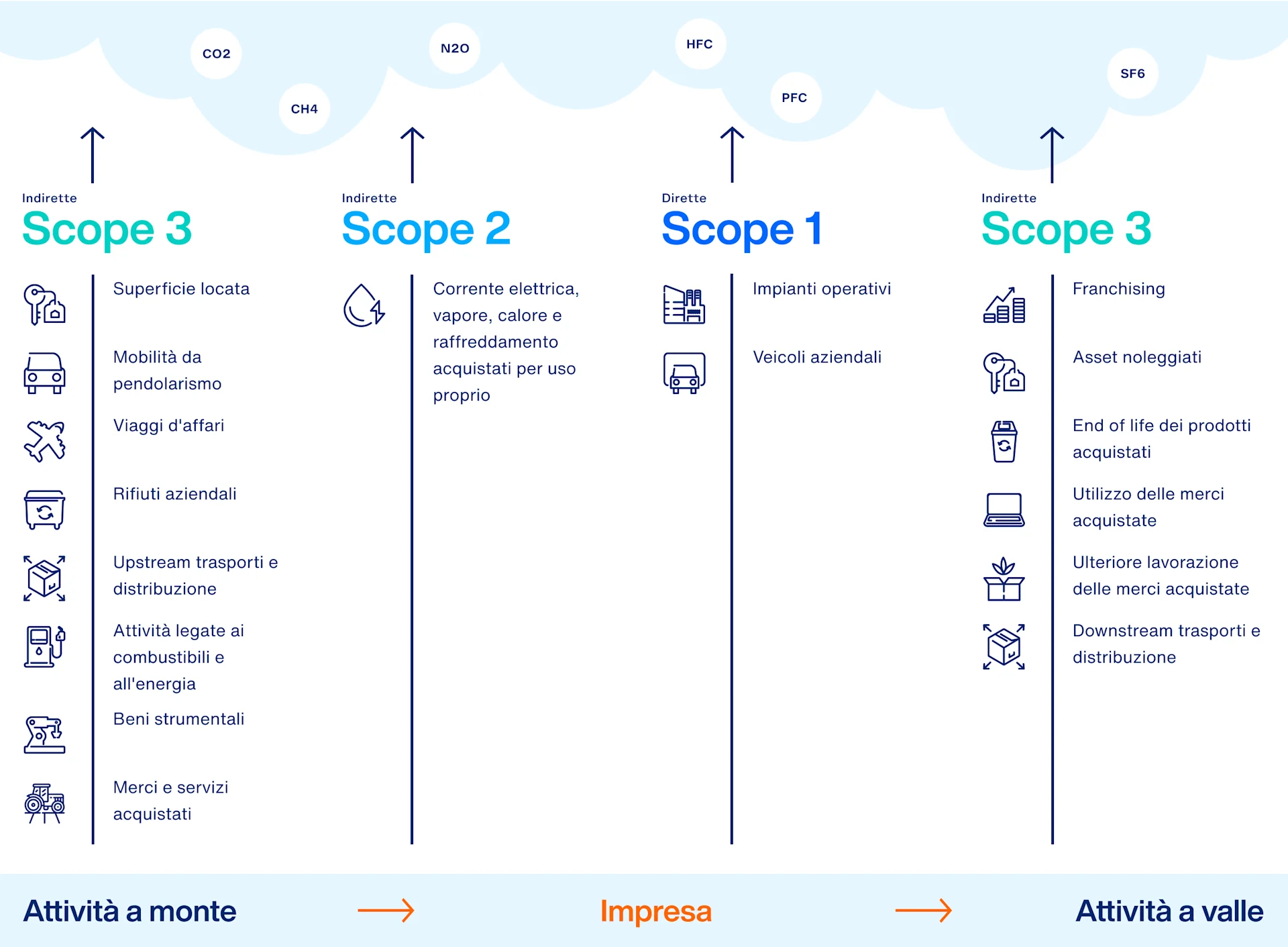 CO2

CH4

N2O

HFC

PFC

SF6

Indirette
Scope 3

Superficie locata

Mobilità da pendolarismo

Viaggi d'affari

Rifiuti aziendali

Upstream trasporti e distribuzione

Attività legate ai combustibili e all'energia

Beni strumentali

Merci e servizi acquistati

Indirette
Scope 2

Corrente elettrica, vapore, calore e raffreddamento acquistati per uso proprio

Dirette
Scope 1

Impianti operativi

Veicoli aziendali

Indirette
Scope 3

Franchising

Asset noleggiati

End of life dei prodotti acquistati

Utilizzo delle merci acquistate

Ulteriore lavorazione delle merci acquistate

Downstream trasporti e distribuzione

Attività a monte

Impresa

Attività a valle